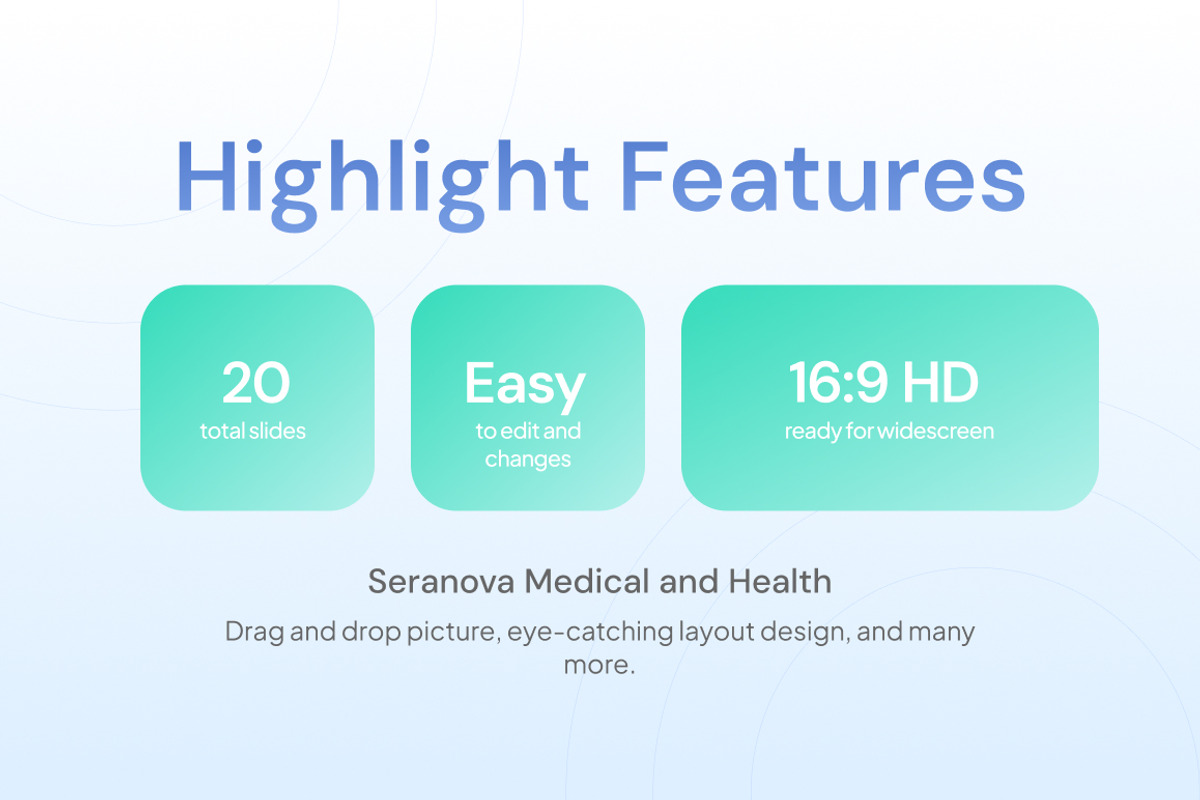 Highlight Features

20
total slides

Easy
to edit and changes

16:9 HD
ready for widescreen

Seranova Medical and Health

Drag and drop picture, eye-catching layout design, and many more.